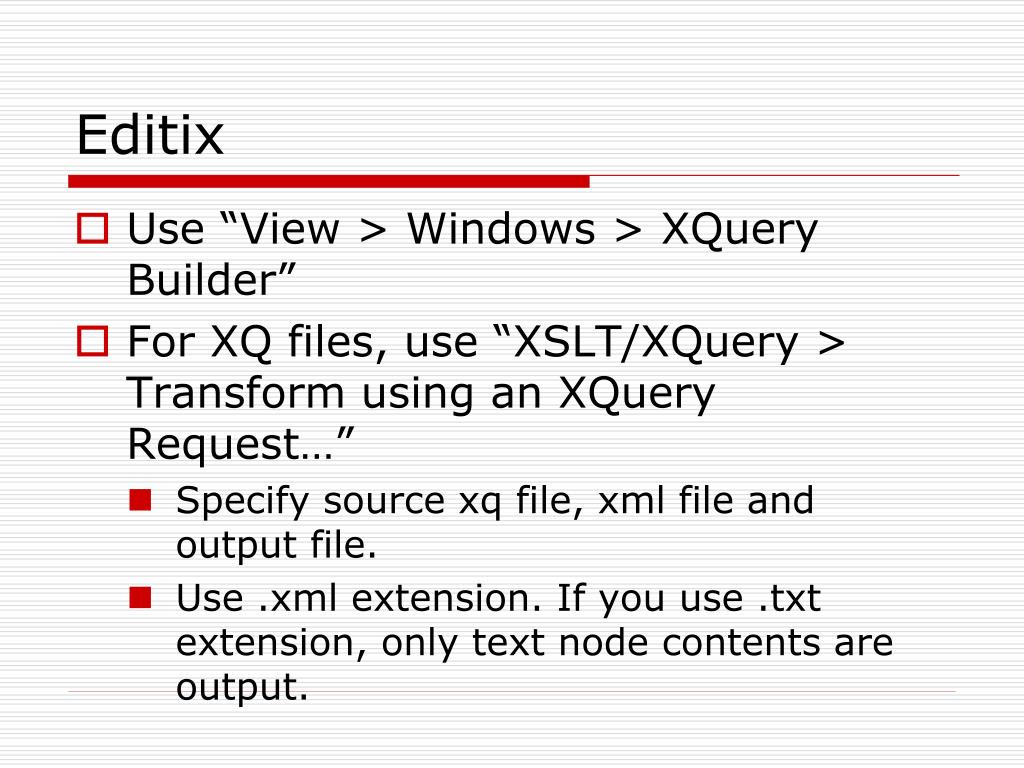 Editix

Use “View > Windows > XQuery Builder”

For XQ files, use “XSLT/XQuery > Transform using an XQuery Request…”

Specify source xq file, xml file and output file.

Use .xml extension. If you use .txt extension, only text node contents are output.